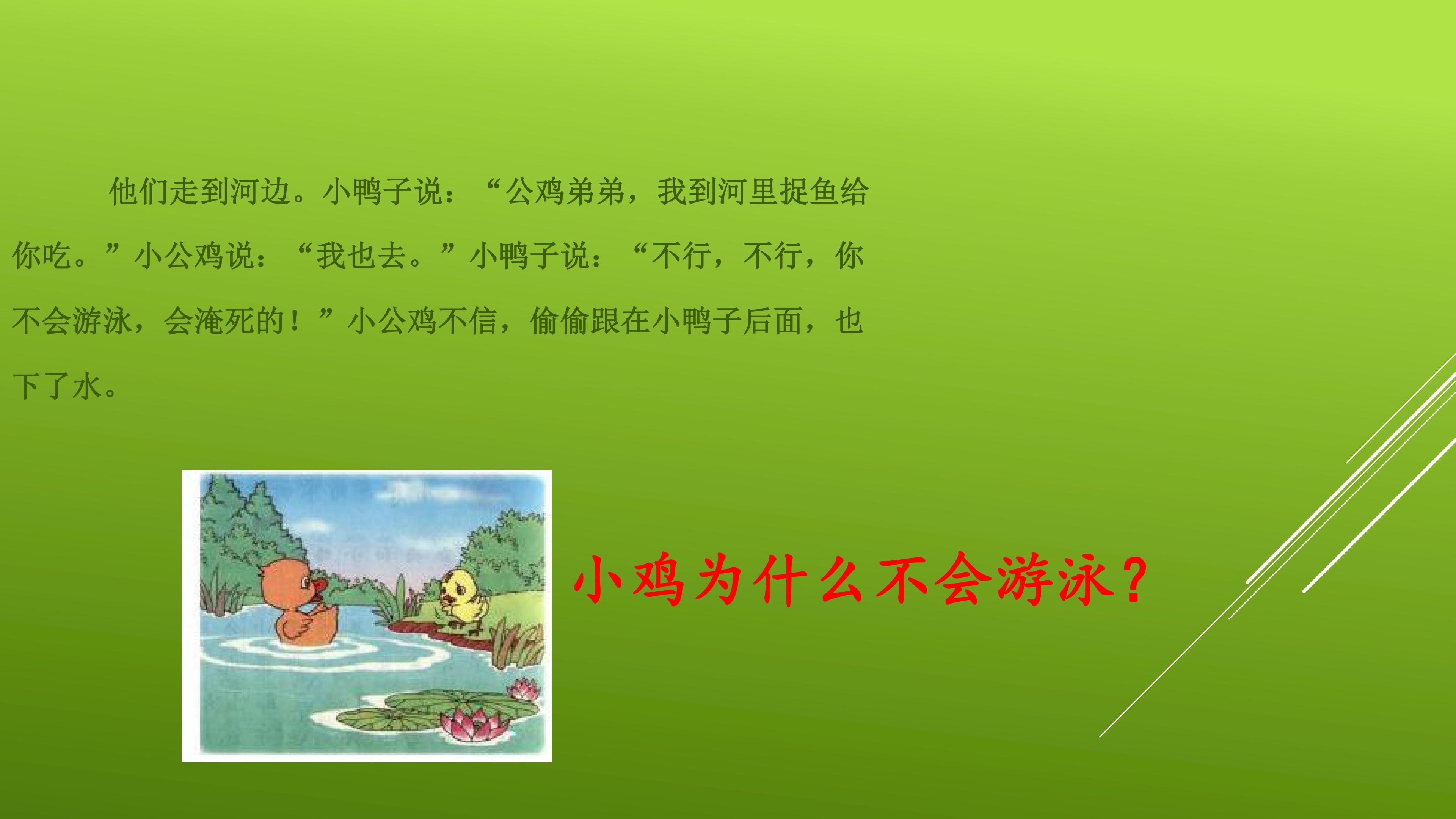 他们走到河边。小鸭子说：“公鸡弟弟，我到河里捉鱼给你吃。”小公鸡说：“我也去。”小鸭子说：“不行，不行，你不会游泳，会淹死的！”小公鸡不信，偷偷跟在小鸭子后面，也下了水。

小鸡为什么不会游泳？